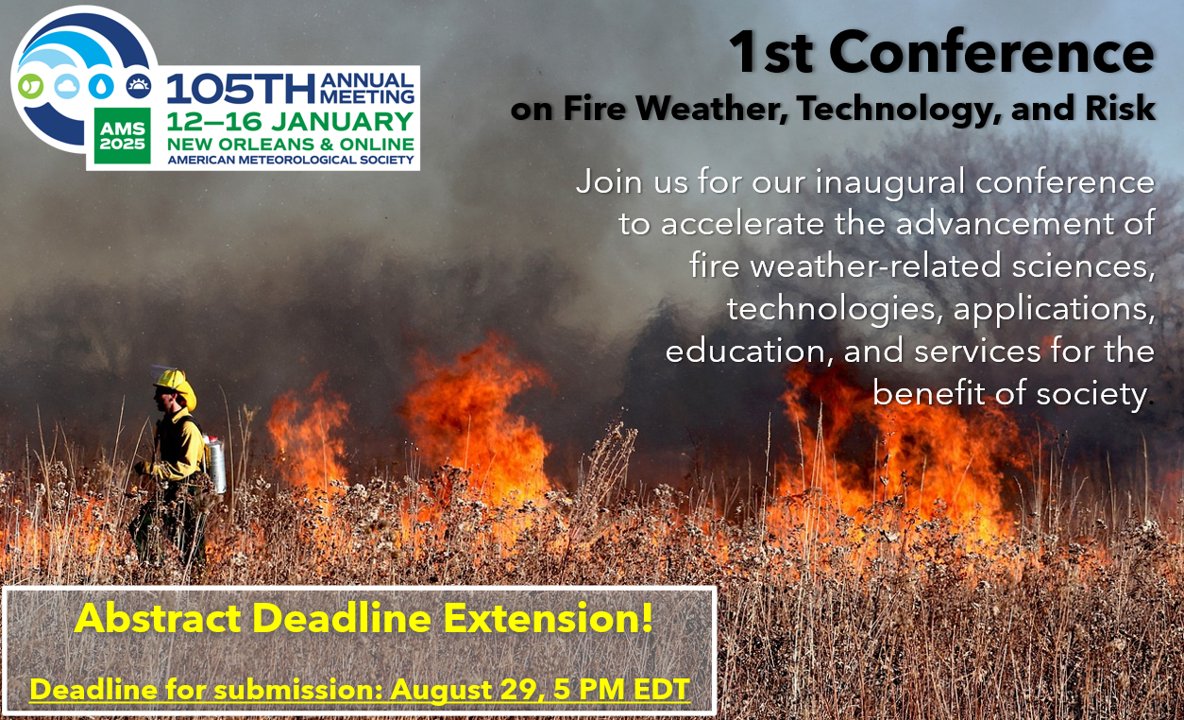 105TH ANNUAL MEETING
AMS 2025
12–16 JANUARY
NEW ORLEANS & ONLINE
AMERICAN METEOROLOGICAL SOCIETY

1st Conference
on Fire Weather, Technology, and Risk

Join us for our inaugural conference to accelerate the advancement of fire weather-related sciences, technologies, applications, education, and services for the benefit of society.

Abstract Deadline Extension!

Deadline for submission: August 29, 5 PM EDT